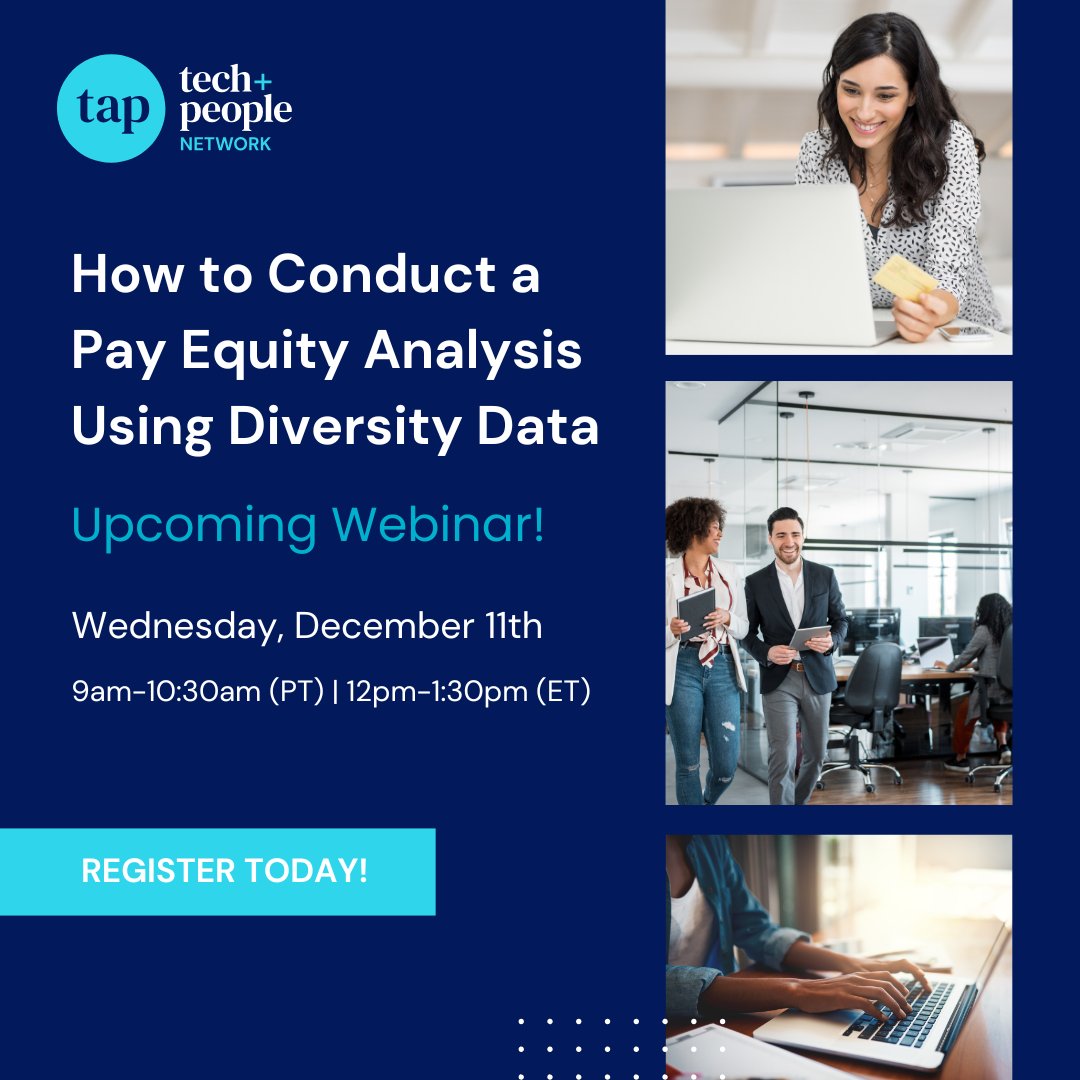 tap tech+ people NETWORK

How to Conduct a Pay Equity Analysis Using Diversity Data

Upcoming Webinar!

Wednesday, December 11th

9am-10:30am (PT) | 12pm-1:30pm (ET)

REGISTER TODAY!